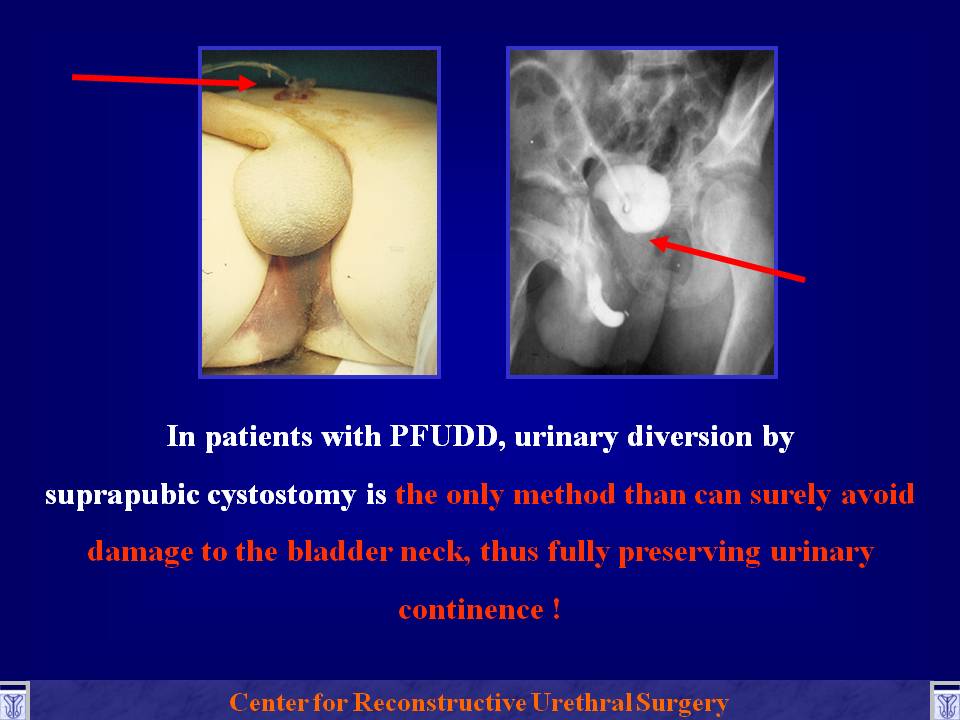 In patients with PFUDD, urinary diversion by suprapubic cystostomy is the only method than can surely avoid damage to the bladder neck, thus fully preserving urinary continence !

Center for Reconstructive Urethral Surgery